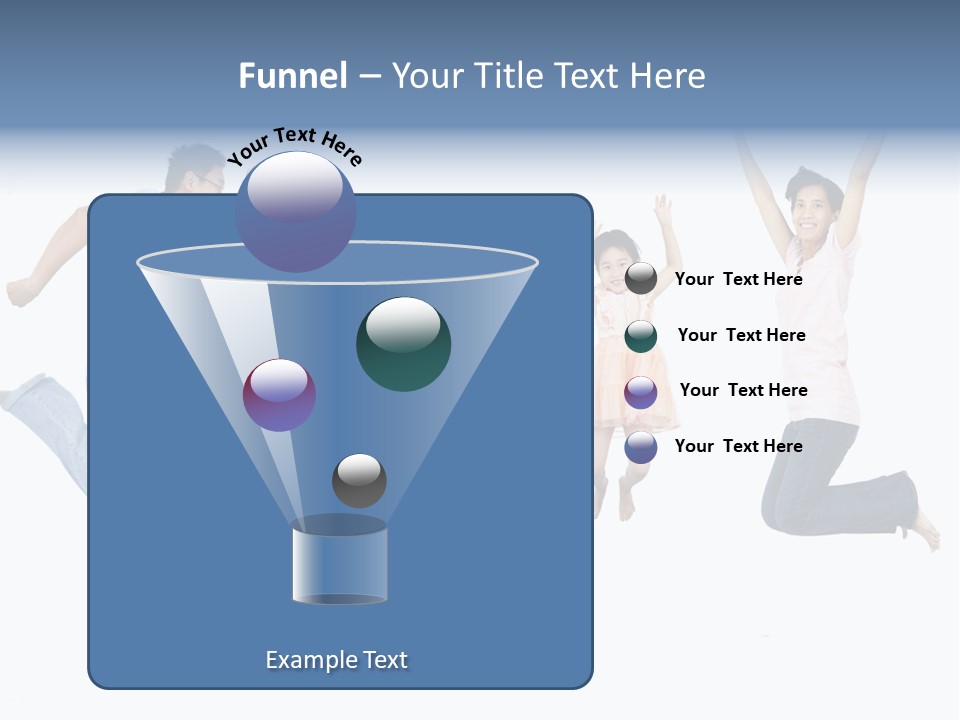 Funnel – Your Title Text Here

Your Text Here

Your Text Here

Your Text Here

Your Text Here

Your Text Here

Example Text